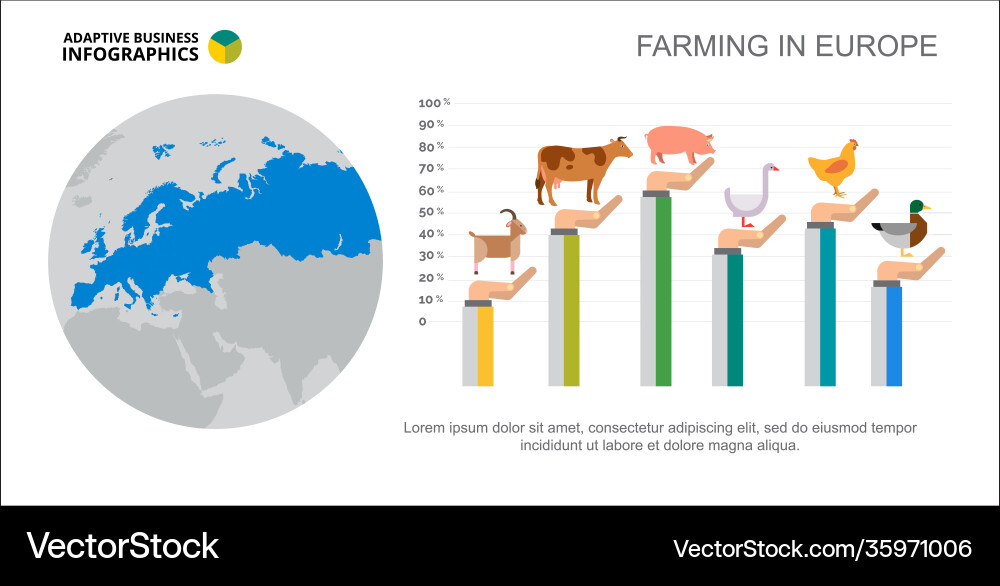 ADAPTIVE BUSINESS INFOGRAPHICS

FARMING IN EUROPE

100 %
90 %
80 %
70 %
60 %
50 %
40 %
30 %
20 %
10 %
0

Lorem ipsum dolor sit amet, consectetur adipiscing elit, sed do eiusmod tempor incididunt ut labore et dolore magna aliqua.

VectorStock

VectorStock.com/35971006